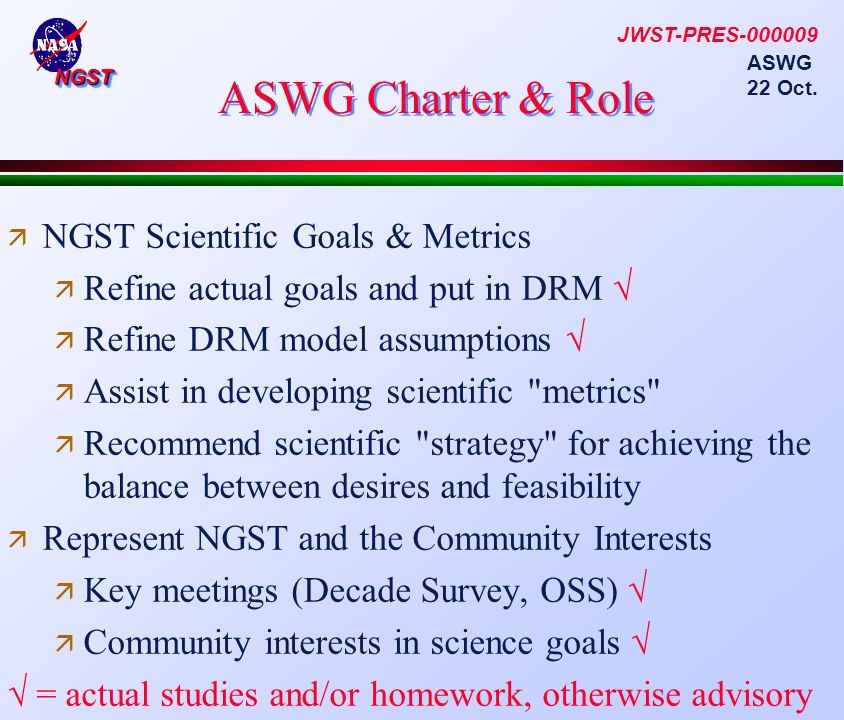 NASA
NGST

JWST-PRES-000009
ASWG
22 Oct.

ASWG Charter & Role

↗ NGST Scientific Goals & Metrics
↗ Refine actual goals and put in DRM √
↗ Refine DRM model assumptions √
↗ Assist in developing scientific "metrics"
↗ Recommend scientific "strategy" for achieving the balance between desires and feasibility
↗ Represent NGST and the Community Interests
↗ Key meetings (Decade Survey, OSS) √
↗ Community interests in science goals √
√ = actual studies and/or homework, otherwise advisory